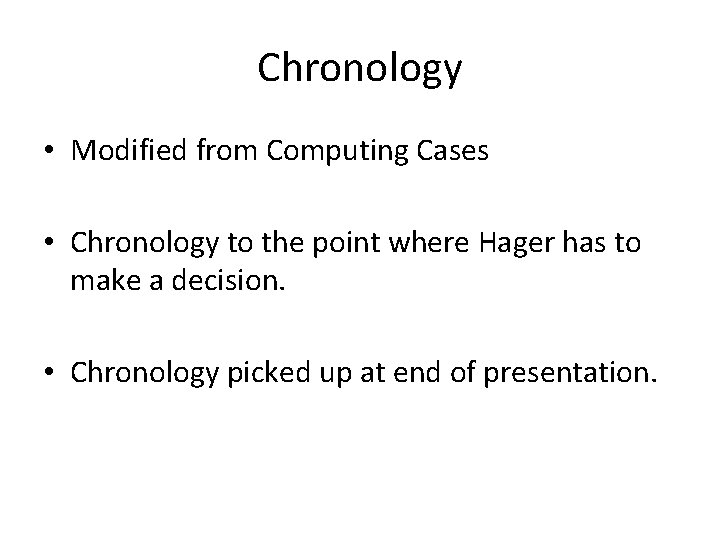 Chronology

• Modified from Computing Cases

• Chronology to the point where Hager has to make a decision.

• Chronology picked up at end of presentation.